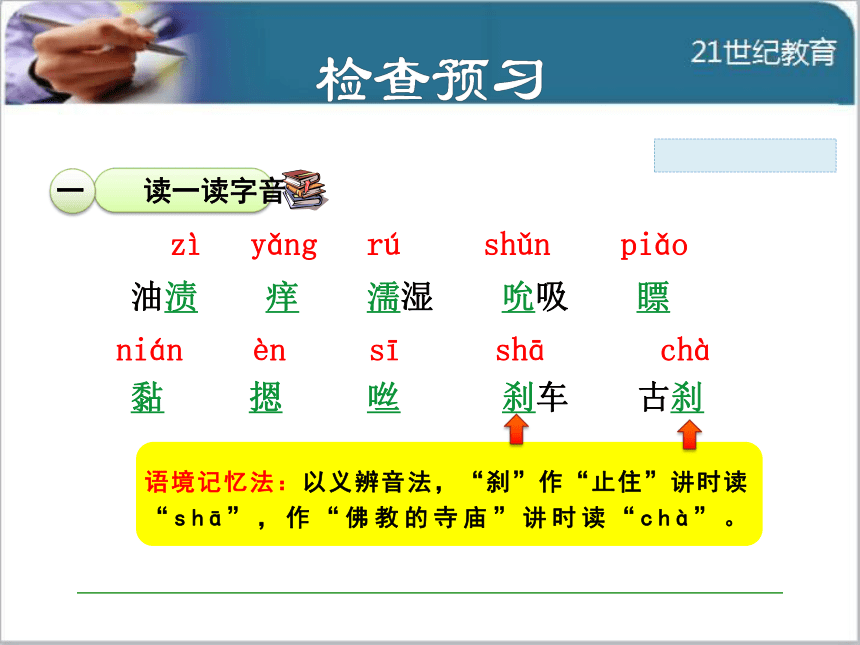 21世纪教育

检查预习

一 读一读字音

zì yǎng rú shǔn piǎo

油渍 痒 濡湿 吮吸 瞟

nián èn sī shā chà

黏 摁 咝 刹车 古刹

语境记忆法：以义辨音法，“刹”作“止住”讲时读“shā”，作“佛教的寺庙”讲时读“chà”。